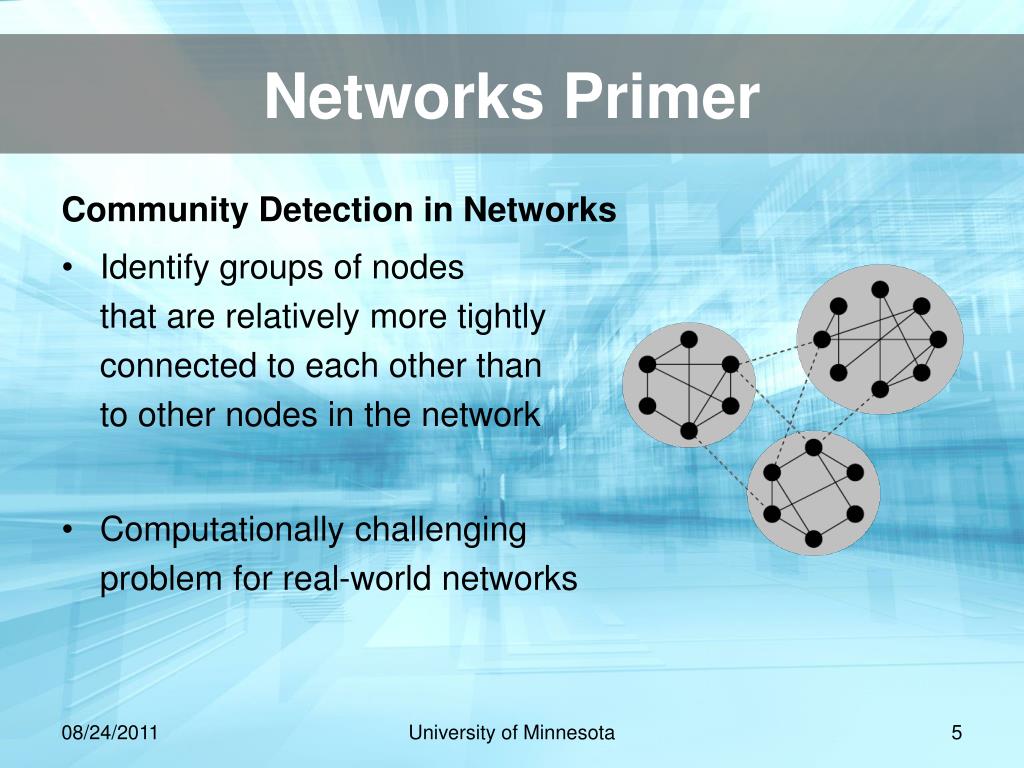 Networks Primer

Community Detection in Networks

• Identify groups of nodes that are relatively more tightly connected to each other than to other nodes in the network

• Computationally challenging problem for real-world networks

08/24/2011

University of Minnesota

5